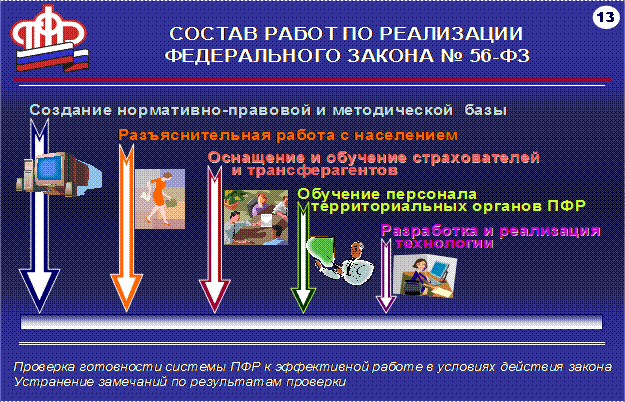 ПФР

13

СОСТАВ РАБОТ ПО РЕАЛИЗАЦИИ ФЕДЕРАЛЬНОГО ЗАКОНА № 56-ФЗ

Создание нормативно-правовой и методической базы

Разъяснительная работа с населением

Оснащение и обучение страхователей и трансферагентов

Обучение персонала территориальных органов ПФР

Разработка и реализация технологии

Проверка готовности системы ПФР к эффективной работе в условиях действия закона
Устранение замечаний по результатам проверки